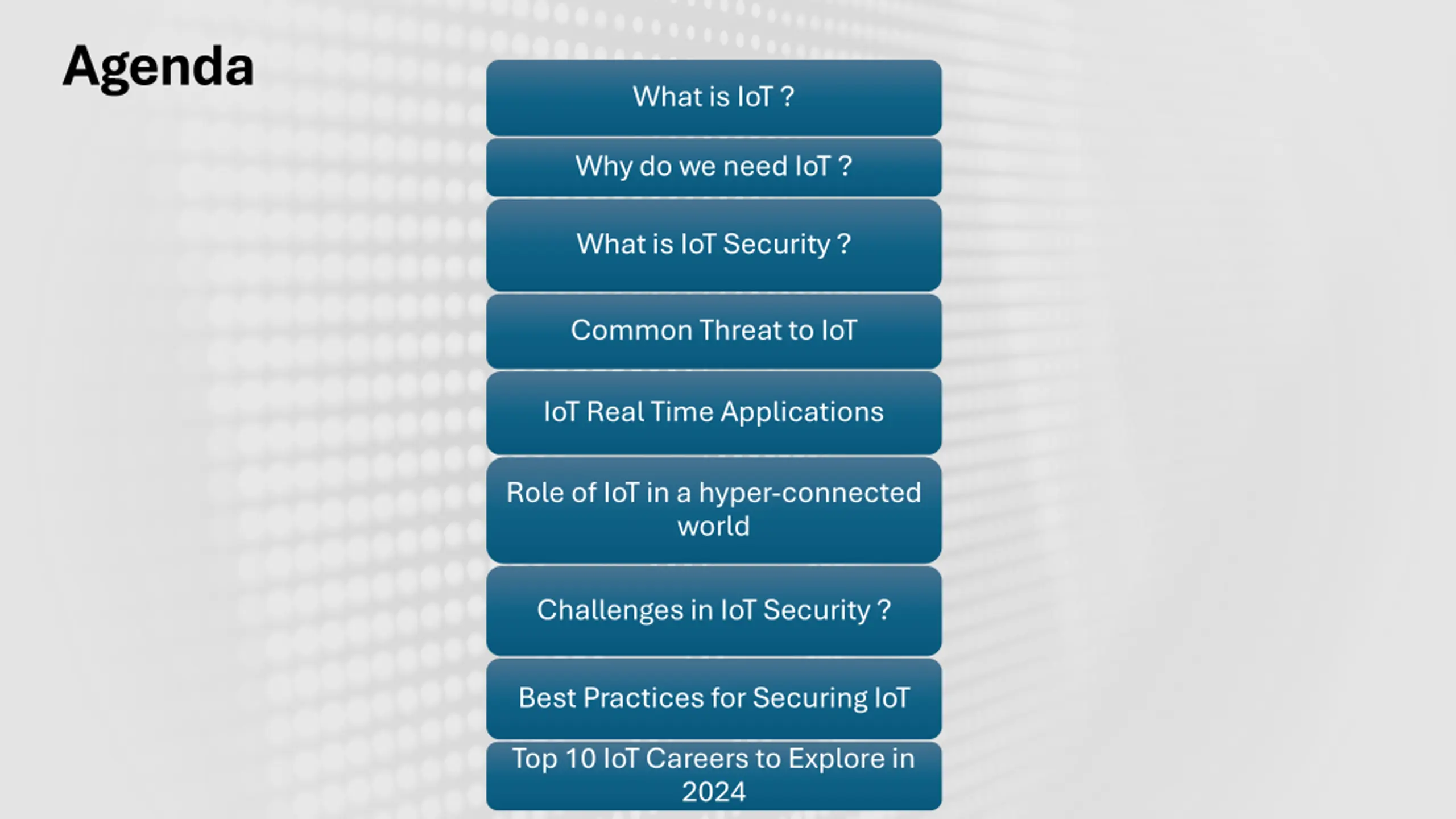 Agenda

What is IoT ?

Why do we need IoT ?

What is IoT Security ?

Common Threat to IoT

IoT Real Time Applications

Role of IoT in a hyper-connected world

Challenges in IoT Security ?

Best Practices for Securing IoT

Top 10 IoT Careers to Explore in 2024